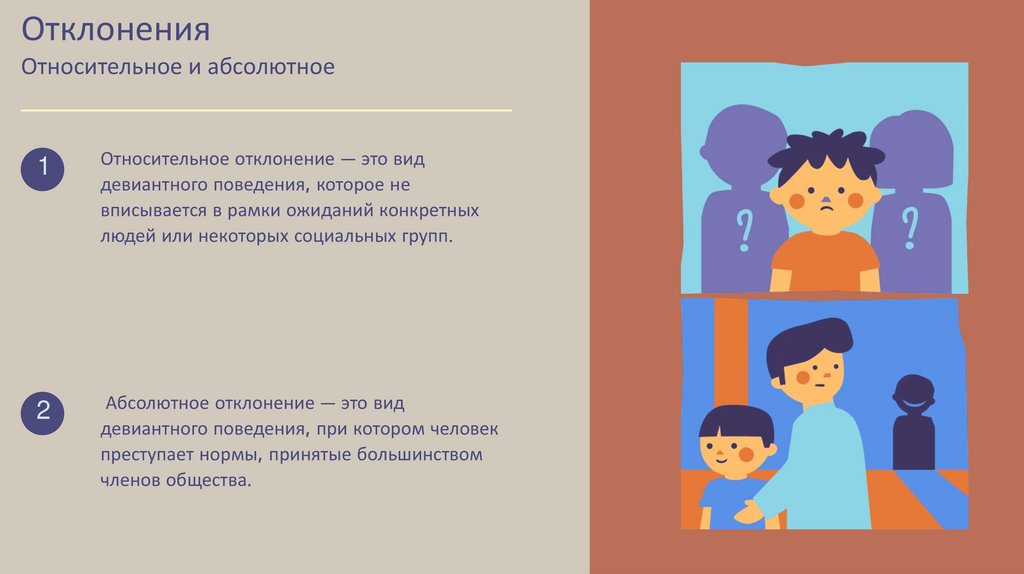 Отклонения

Относительное и абсолютное

1

Относительное отклонение — это вид девиантного поведения, которое не вписывается в рамки ожиданий конкретных людей или некоторых социальных групп.

2

Абсолютное отклонение — это вид девиантного поведения, при котором человек преступает нормы, принятые большинством членов общества.

?

?